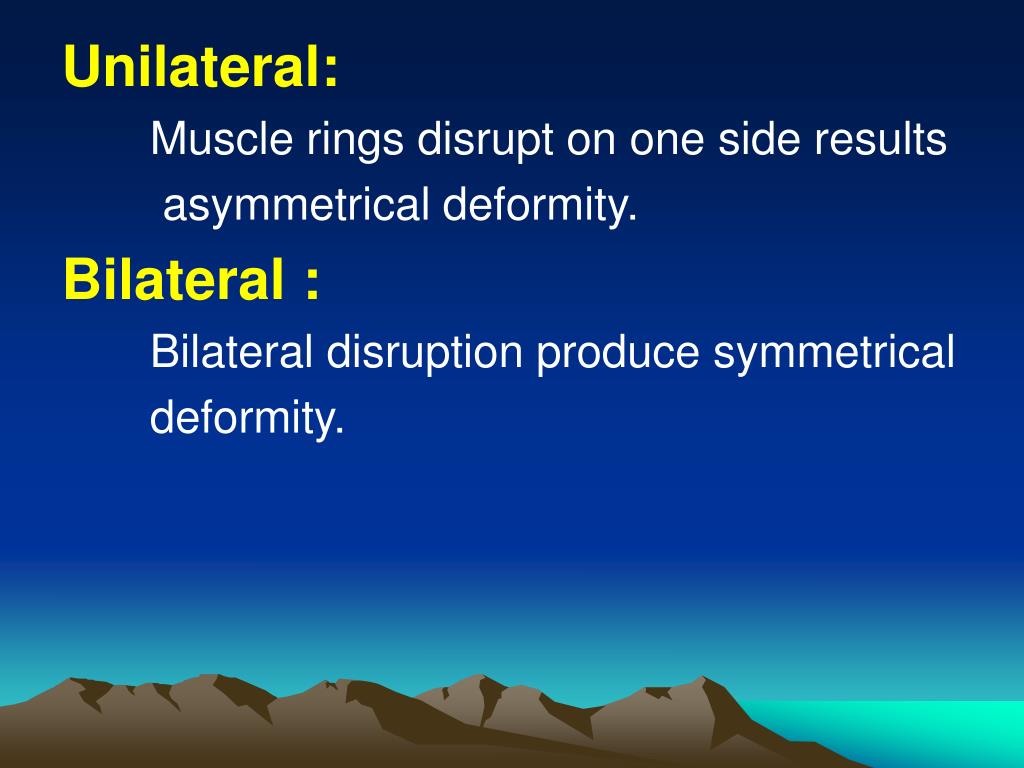 Unilateral:

Muscle rings disrupt on one side results asymmetrical deformity.

Bilateral :

Bilateral disruption produce symmetrical deformity.